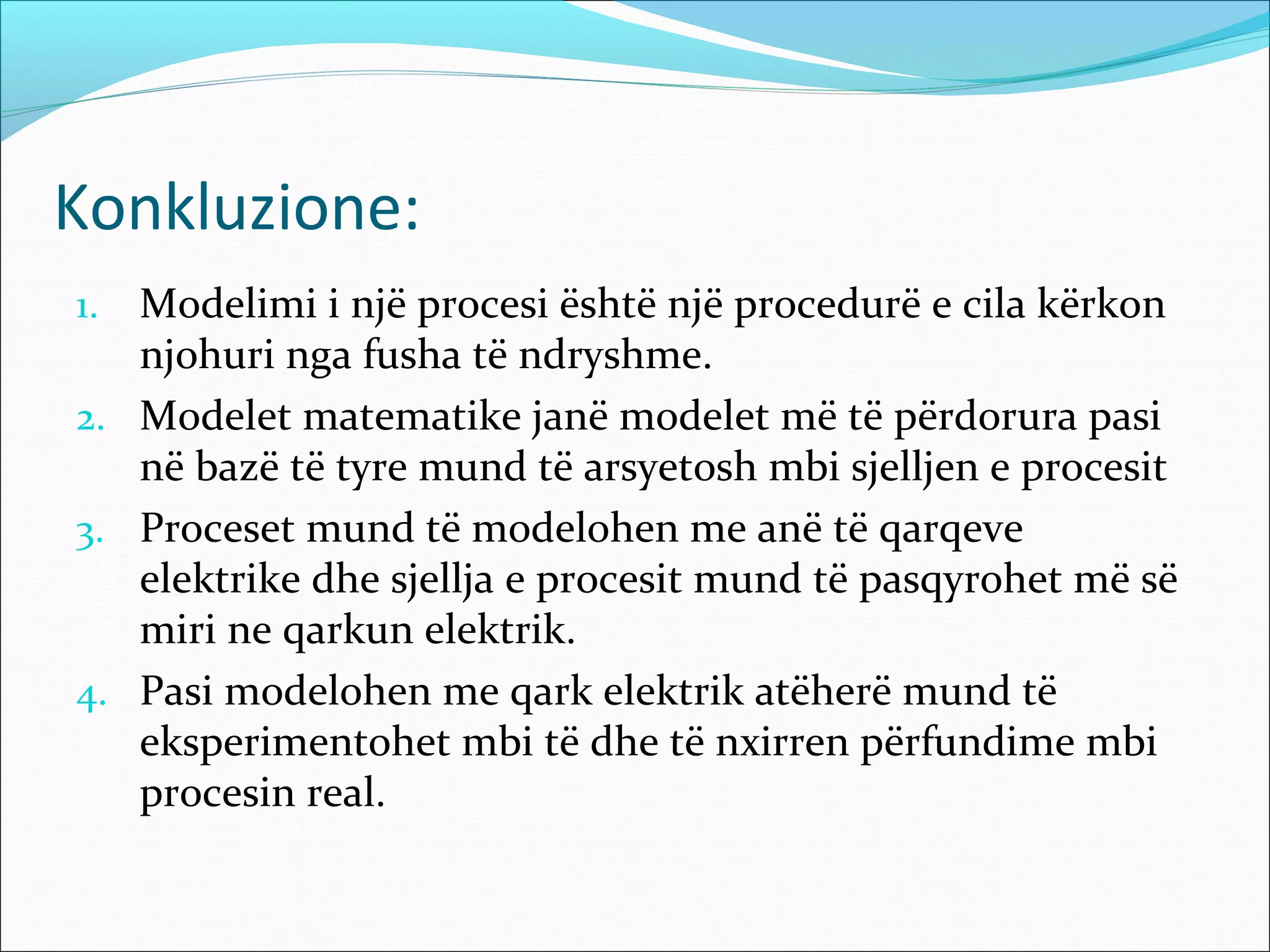 Konkluzione:

1. Modelimi i një procesi është një procedurë e cila kërkon njohuri nga fusha të ndryshme.
2. Modelet matematike janë modelet më të përdorura pasi në bazë të tyre mund të arsyetosh mbi sjelljen e procesit
3. Proceset mund të modelohen me anë të qarqeve elektrike dhe sjellja e procesit mund të pasqyrohet më së miri ne qarkun elektrik.
4. Pasi modelohen me qark elektrik atëherë mund të eksperimentohet mbi të dhe të nxirren përfundime mbi procesin real.